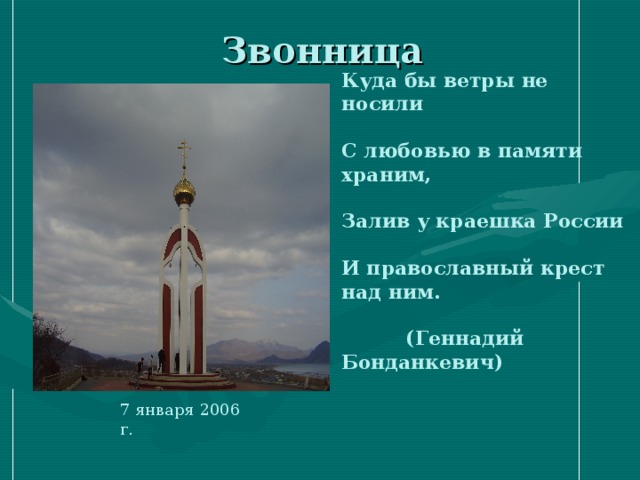 Звонница

Куда бы ветры не носили

С любовью в памяти храним,

Залив у краешка России

И православный крест над ним.

(Геннадий Бонданкевич)

7 января 2006 г.